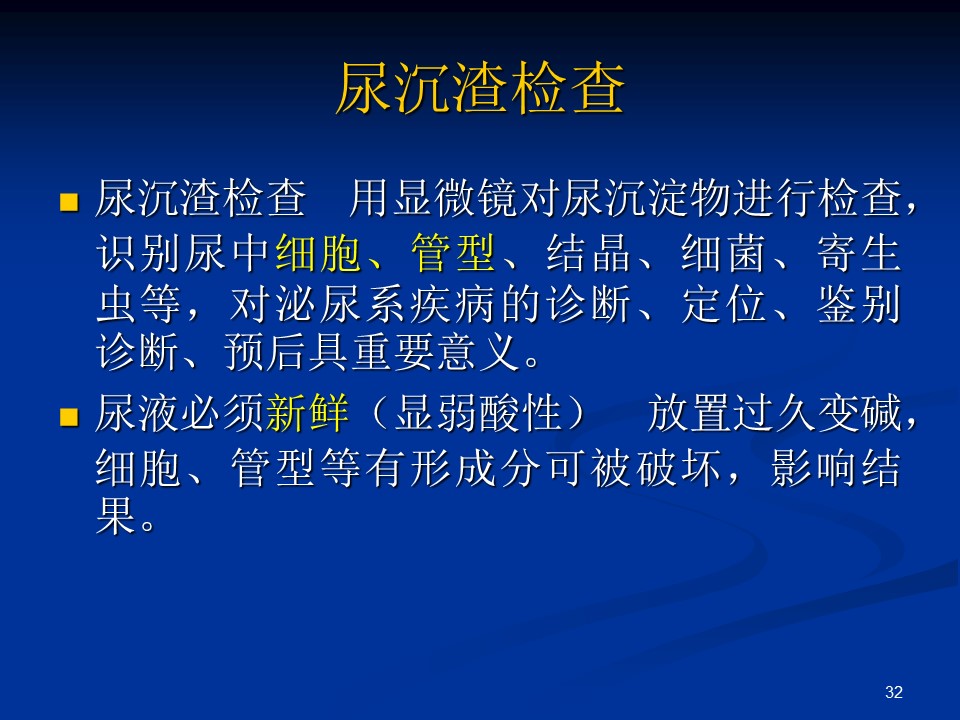 尿沉渣检查

■ 尿沉渣检查　用显微镜对尿沉淀物进行检查，识别尿中细胞、管型、结晶、细菌、寄生虫等，对泌尿系疾病的诊断、定位、鉴别诊断、预后具重要意义。

■ 尿液必须新鲜（显弱酸性）　放置过久变碱，细胞、管型等有形成分可被破坏，影响结果。

32